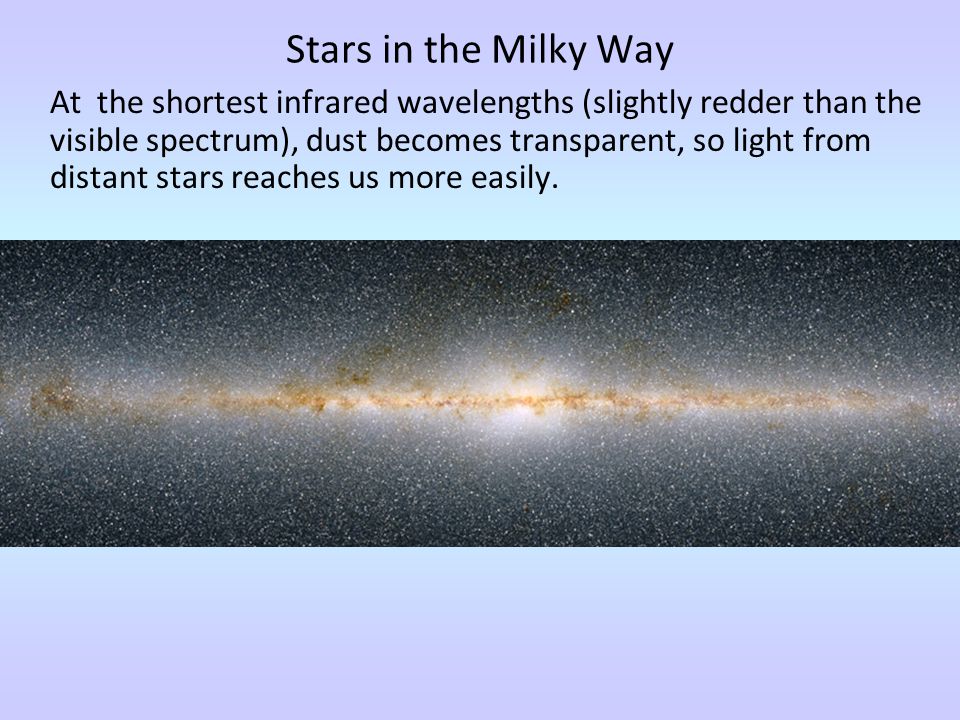 Stars in the Milky Way

At  the shortest infrared wavelengths (slightly redder than the visible spectrum), dust becomes transparent, so light from distant stars reaches us more easily.